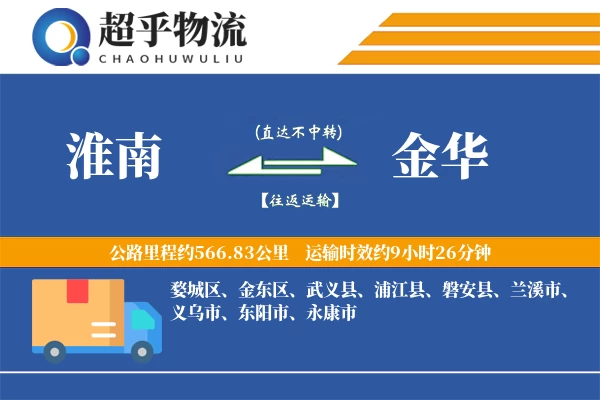 超乎物流
CHAOHUWULIU

淮南

(直达不中转)

【往返运输】

金华

公路里程约566.83公里 运输时效约9小时26分钟

婺城区、金东区、武义县、浦江县、磐安县、兰溪市、义乌市、东阳市、永康市